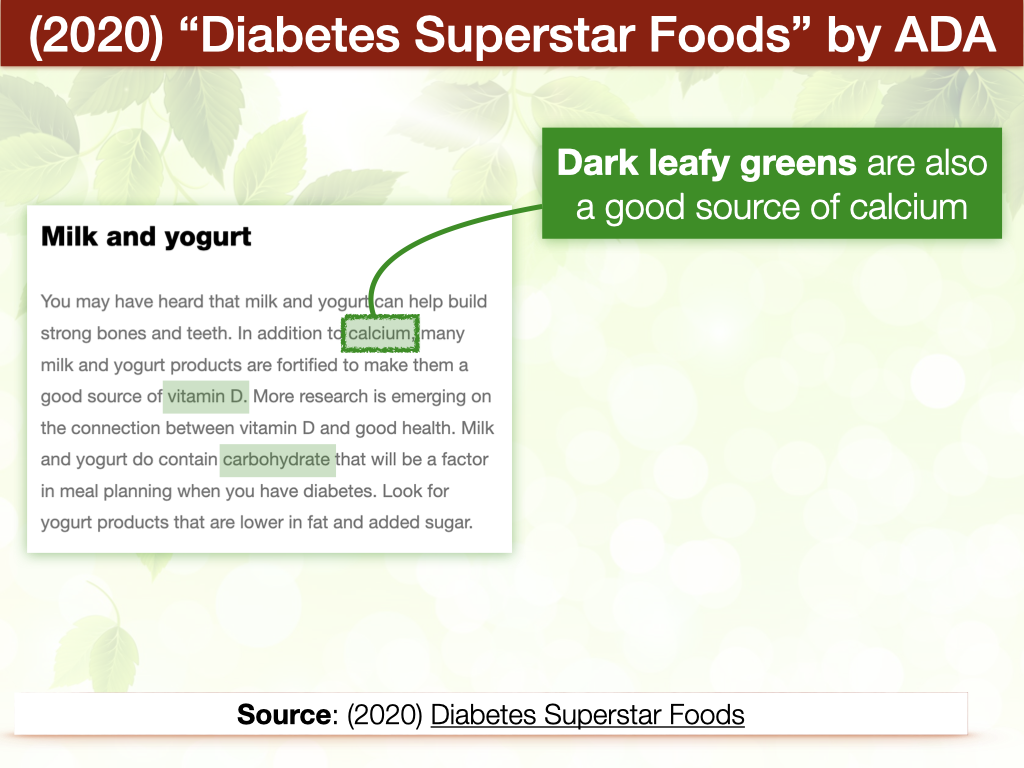 (2020) “Diabetes Superstar Foods” by ADA

Dark leafy greens are also a good source of calcium

Milk and yogurt

You may have heard that milk and yogurt can help build strong bones and teeth. In addition to calcium, many milk and yogurt products are fortified to make them a good source of vitamin D. More research is emerging on the connection between vitamin D and good health. Milk and yogurt do contain carbohydrate that will be a factor in meal planning when you have diabetes. Look for yogurt products that are lower in fat and added sugar.

Source: (2020) Diabetes Superstar Foods